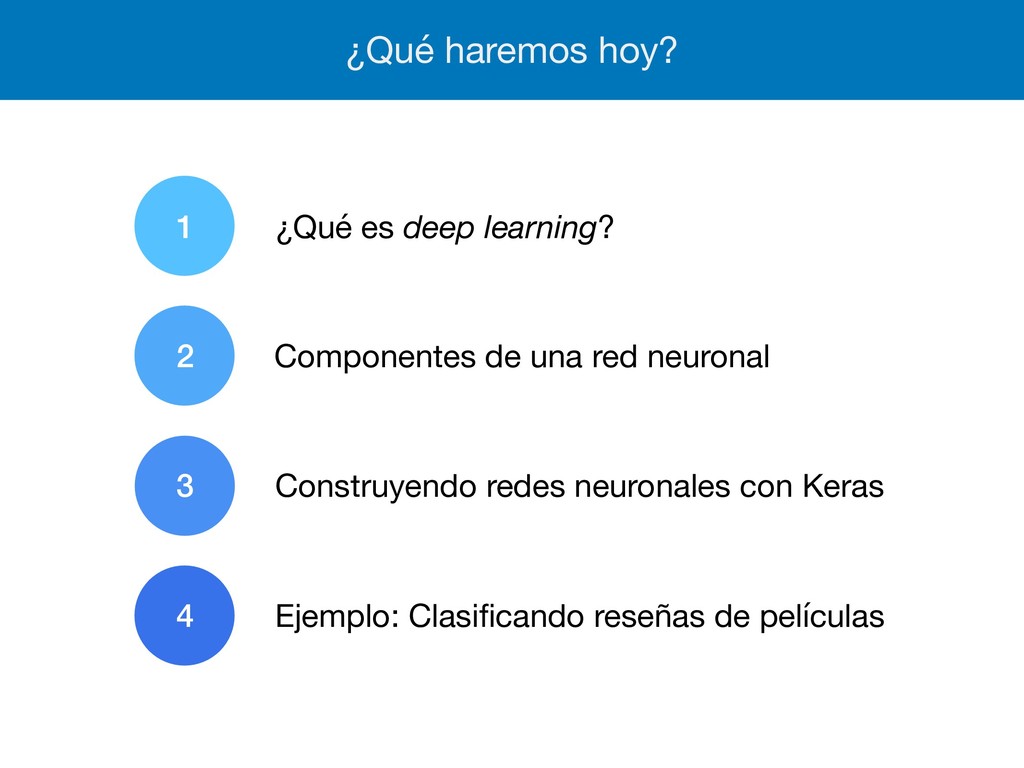 ¿Qué haremos hoy?

1 ¿Qué es deep learning?

2 Componentes de una red neuronal

3 Construyendo redes neuronales con Keras

4 Ejemplo: Clasificando reseñas de películas